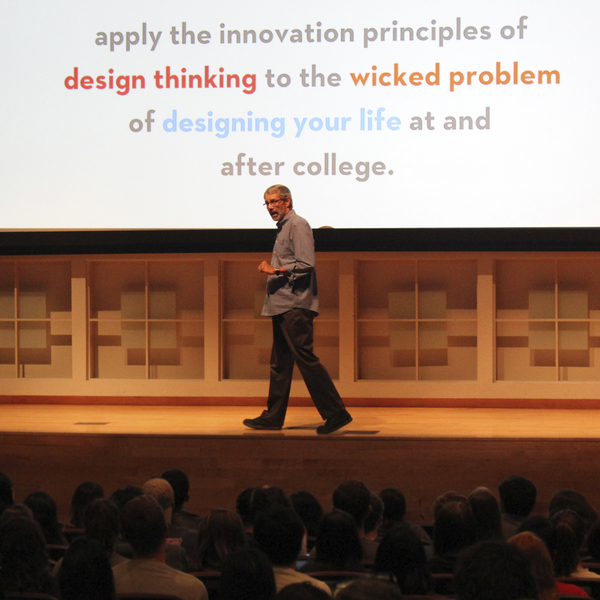 apply the innovation principles of design thinking to the wicked problem of designing your life at and after college.